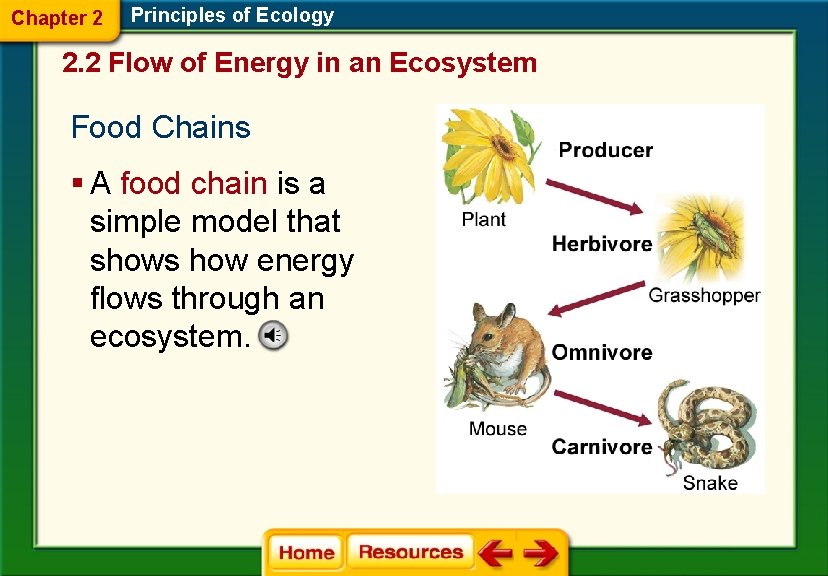 Chapter 2 Principles of Ecology

2.2 Flow of Energy in an Ecosystem

Food Chains

▪ A food chain is a simple model that shows how energy flows through an ecosystem.

Producer

Plant

Herbivore

Grasshopper

Omnivore

Mouse

Carnivore

Snake

Home Resources